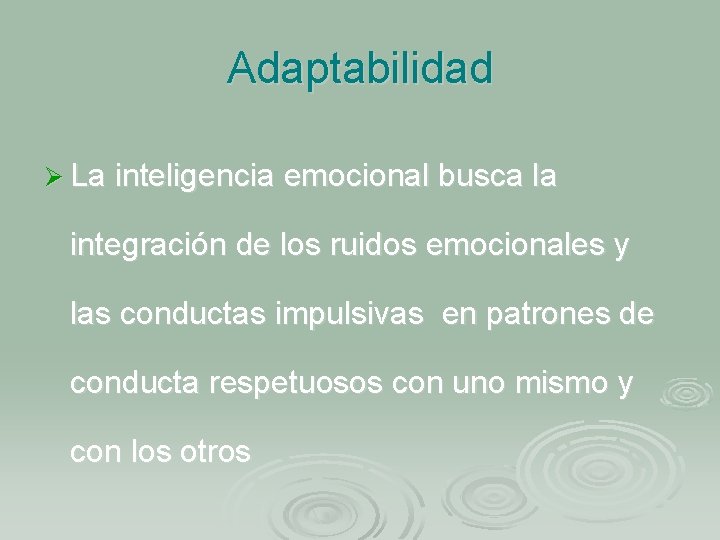 Adaptabilidad

➢ La inteligencia emocional busca la integración de los ruidos emocionales y las conductas impulsivas en patrones de conducta respetuosos con uno mismo y con los otros